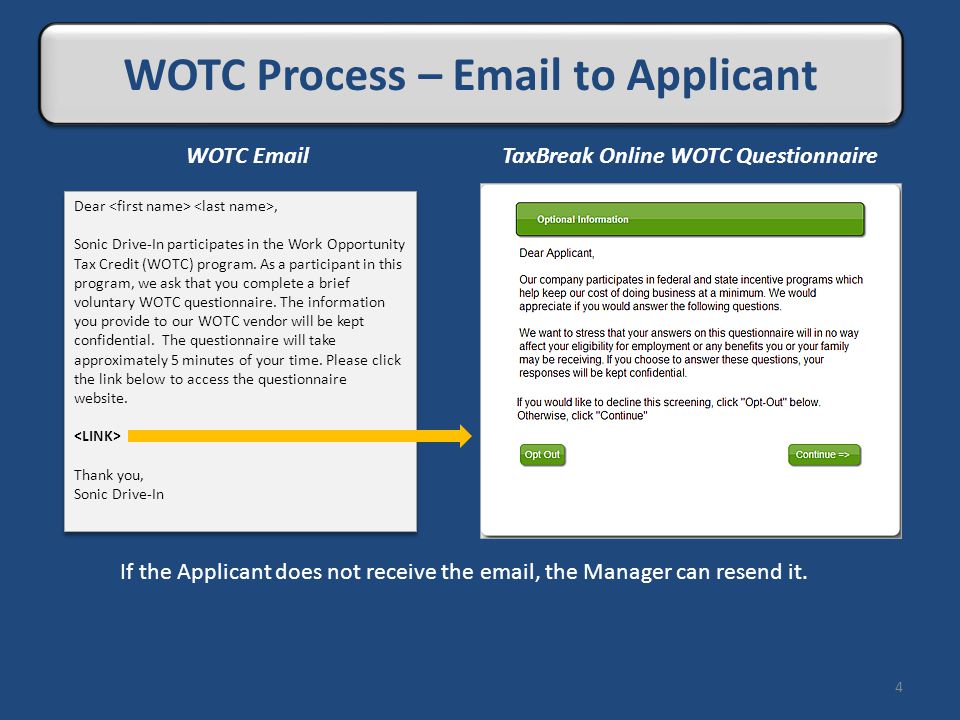 WOTC Process – Email to Applicant

WOTC Email

Dear <first name> <last name>,

Sonic Drive-In participates in the Work Opportunity Tax Credit (WOTC) program. As a participant in this program, we ask that you complete a brief voluntary WOTC questionnaire. The information you provide to our WOTC vendor will be kept confidential. The questionnaire will take approximately 5 minutes of your time. Please click the link below to access the questionnaire website.

<LINK>

Thank you,
Sonic Drive-In

TaxBreak Online WOTC Questionnaire

Optional Information

Dear Applicant,

Our company participates in federal and state incentive programs which help keep our cost of doing business at a minimum. We would appreciate if you would answer the following questions.

We want to stress that your answers on this questionnaire will in no way affect your eligibility for employment or any benefits you or your family may be receiving. If you choose to answer these questions, your responses will be kept confidential.

If you would like to decline this screening, click "Opt-Out" below. Otherwise, click "Continue"

Opt Out

Continue =>

If the Applicant does not receive the email, the Manager can resend it.

4